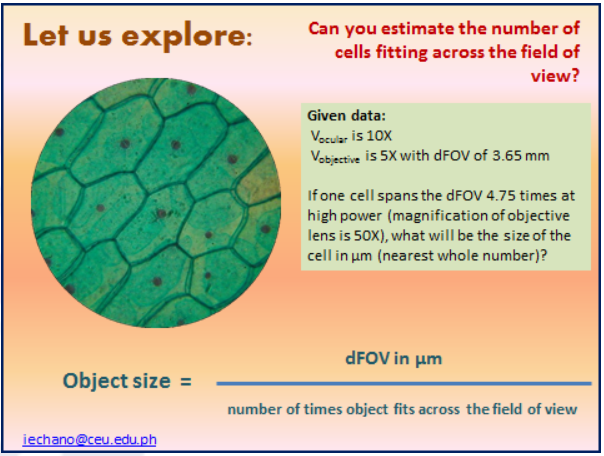 Let us explore:

Can you estimate the number of cells fitting across the field of view?

Given data:
$V_{ocular}$ is 10X
$V_{objective}$ is 5X with dFOV of 3.65 mm

If one cell spans the dFOV 4.75 times at high power (magnification of objective lens is 50X), what will be the size of the cell in µm (nearest whole number)?

Object size = $\frac{\text{dFOV in µm}}{\text{number of times object fits across the field of view}}$

iechano@ceu.edu.ph